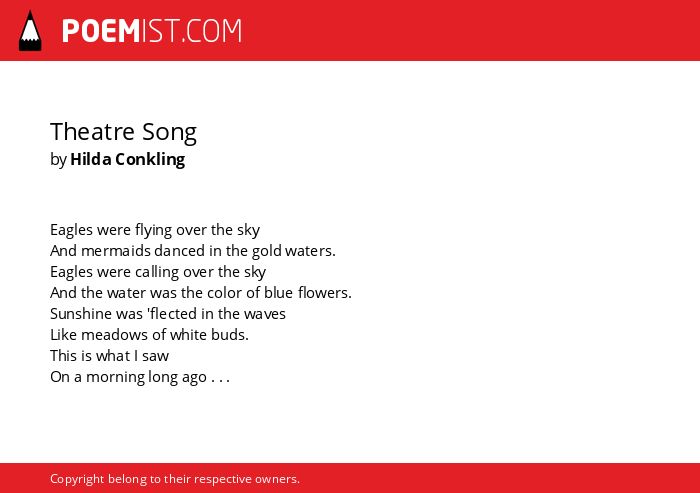 POEMIST.COM

Theatre Song
by Hilda Conkling

Eagles were flying over the sky
And mermaids danced in the gold waters.
Eagles were calling over the sky
And the water was the color of blue flowers.
Sunshine was 'flected in the waves
Like meadows of white buds.
This is what I saw
On a morning long ago . . .

Copyright belong to their respective owners.